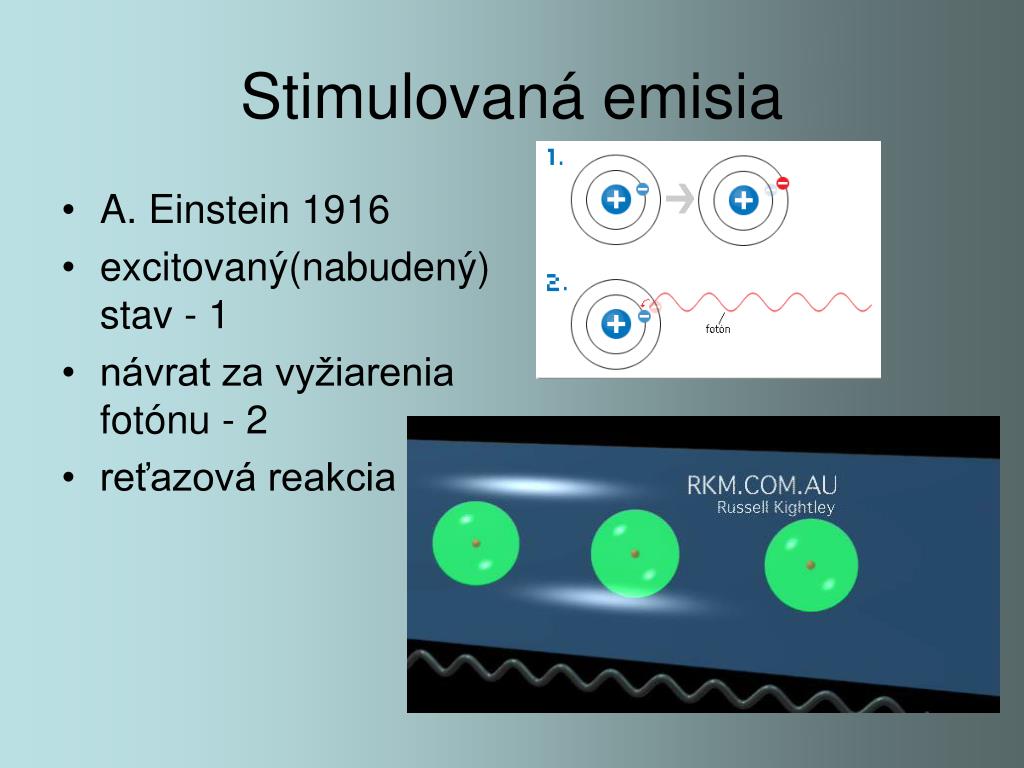 Stimulovaná emisia

• A. Einstein 1916
• excitovaný(nabudený) stav - 1
• návrat za vyžiarenia fotónu - 2
• reťazová reakcia

1.

2.

fotón

RKM.COM.AU
Russell Kightley